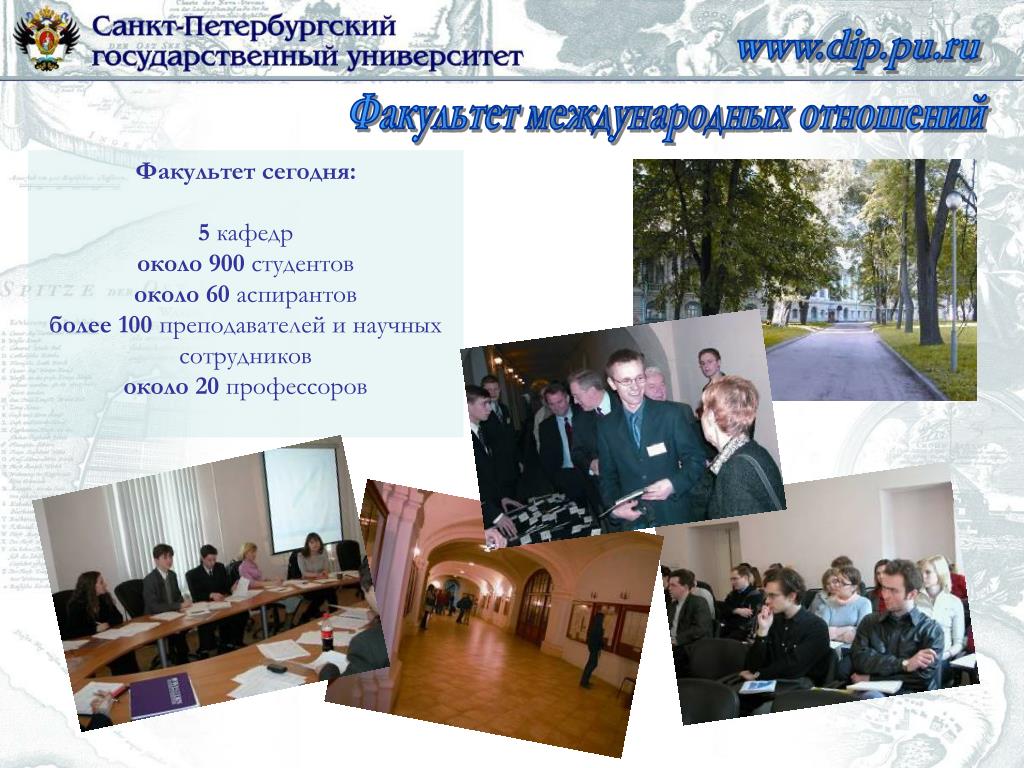 Санкт-Петербургский государственный университет

www.dip.pu.ru

Факультет международных отношений

Факультет сегодня:

5 кафедр
около 900 студентов
около 60 аспирантов
более 100 преподавателей и научных сотрудников
около 20 профессоров